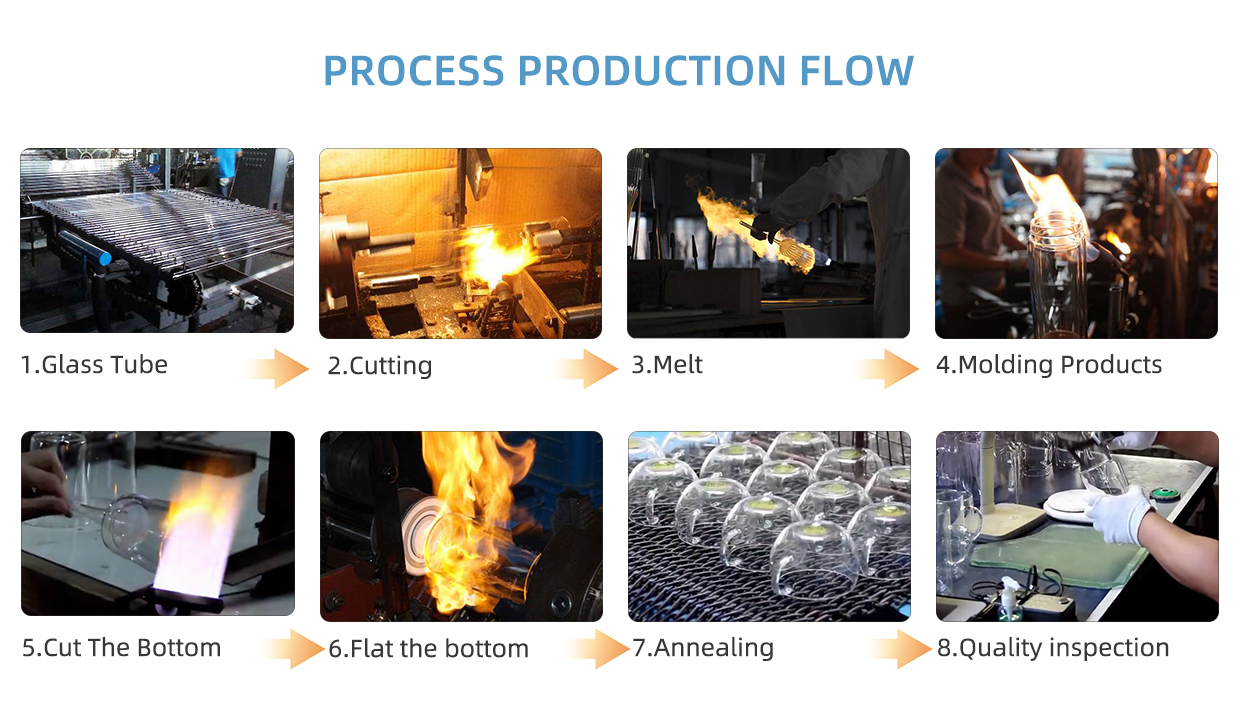 PROCESS PRODUCTION FLOW

1.Glass Tube

2.Cutting

3.Melt

4.Molding Products

5.Cut The Bottom

6.Flat the bottom

7.Annealing

8.Quality inspection